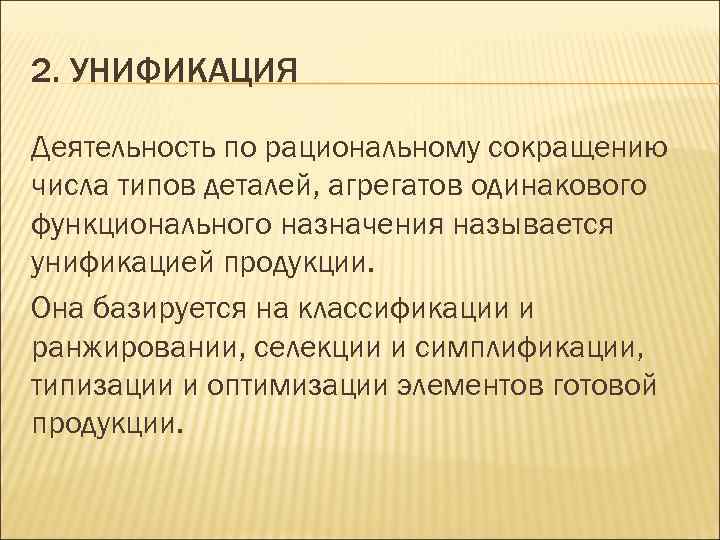 2. УНИФИКАЦИЯ

Деятельность по рациональному сокращению числа типов деталей, агрегатов одинакового функционального назначения называется унификацией продукции.

Она базируется на классификации и ранжировании, селекции и симплификации, типизации и оптимизации элементов готовой продукции.